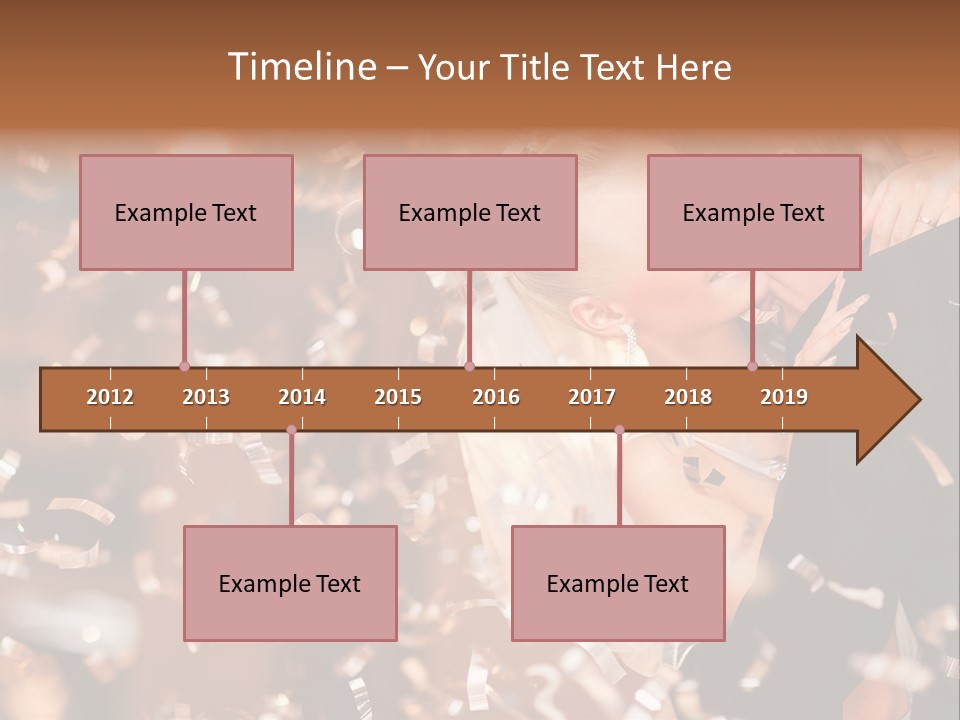 Timeline – Your Title Text Here

Example Text

Example Text

Example Text

2012 2013 2014 2015 2016 2017 2018 2019

Example Text

Example Text